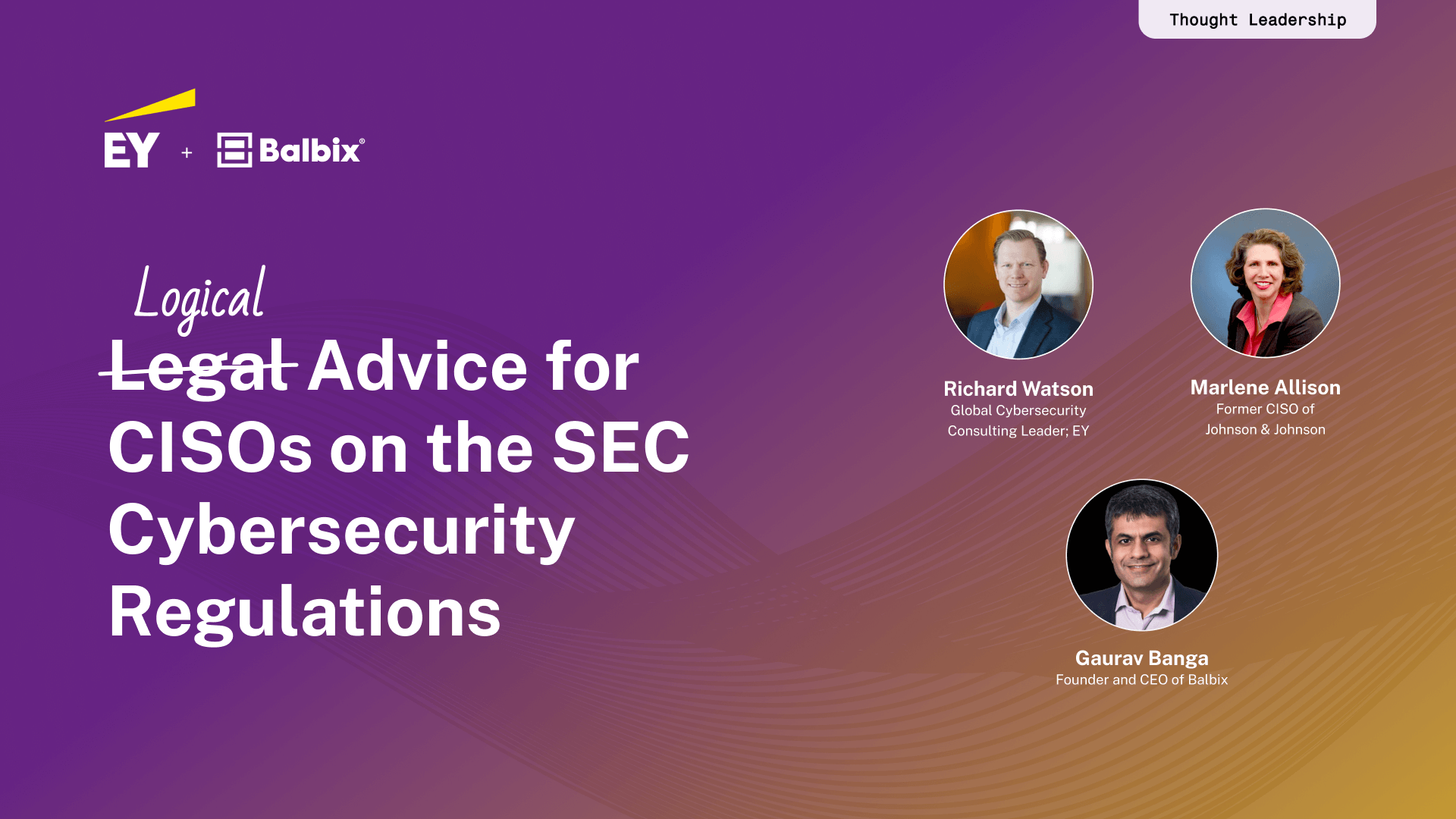 Thought Leadership

EY + Balbix®

Logical

~~Legal~~ Advice for CISOs on the SEC Cybersecurity Regulations

Richard Watson
Global Cybersecurity Consulting Leader; EY

Marlene Allison
Former CISO of Johnson & Johnson

Gaurav Banga
Founder and CEO of Balbix